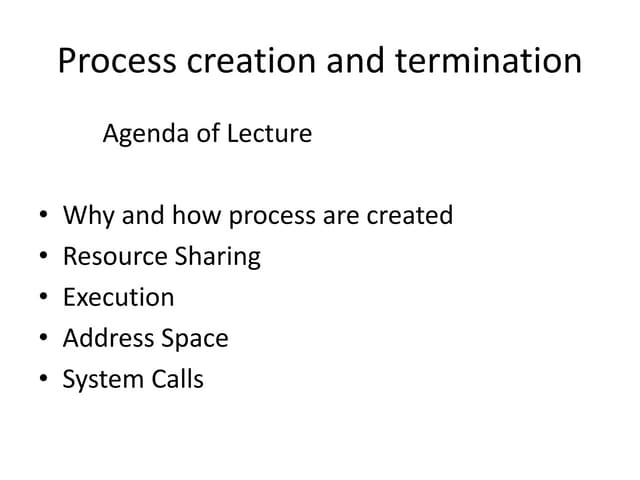 Process creation and termination

Agenda of Lecture

• Why and how process are created
• Resource Sharing
• Execution
• Address Space
• System Calls